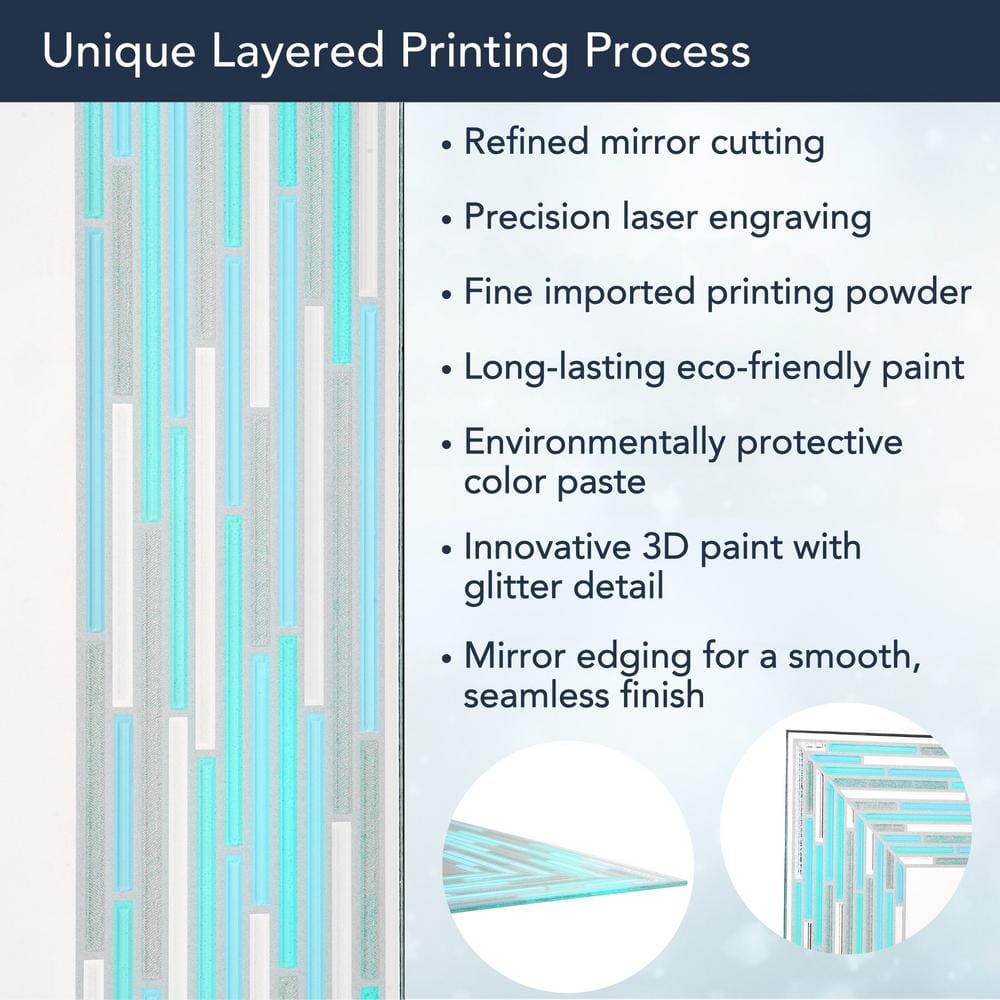 Unique Layered Printing Process

• Refined mirror cutting

• Precision laser engraving

• Fine imported printing powder

• Long-lasting eco-friendly paint

• Environmentally protective color paste

• Innovative 3D paint with glitter detail

• Mirror edging for a smooth, seamless finish